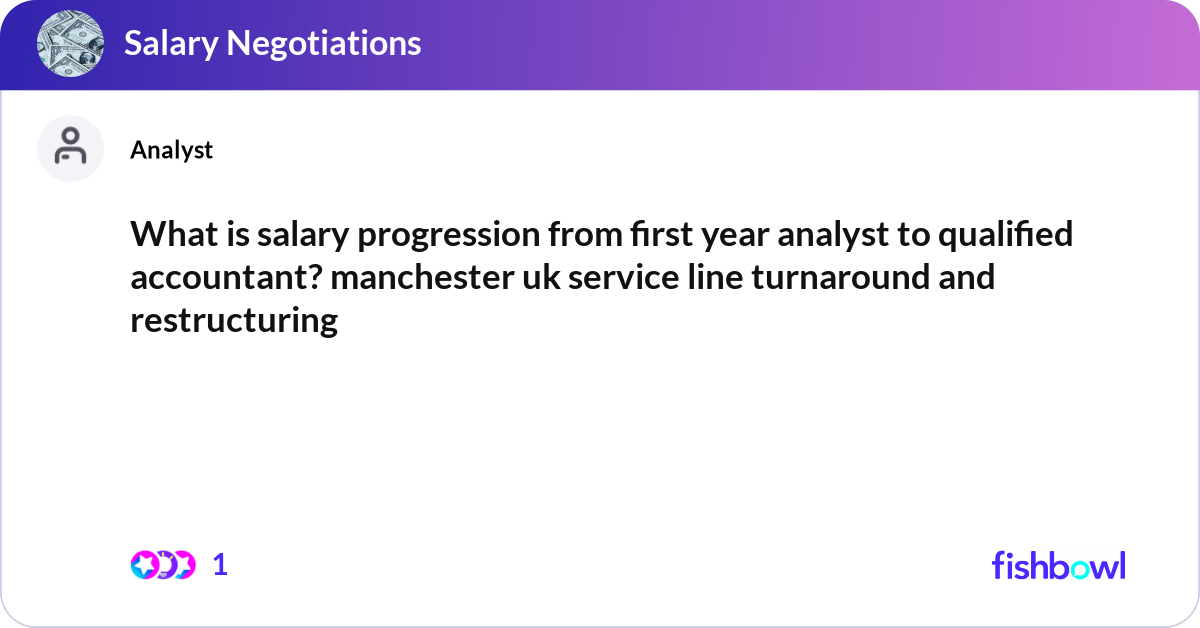 Salary Negotiations

Analyst

What is salary progression from first year analyst to qualified accountant? manchester uk service line turnaround and restructuring

1

fishbowl